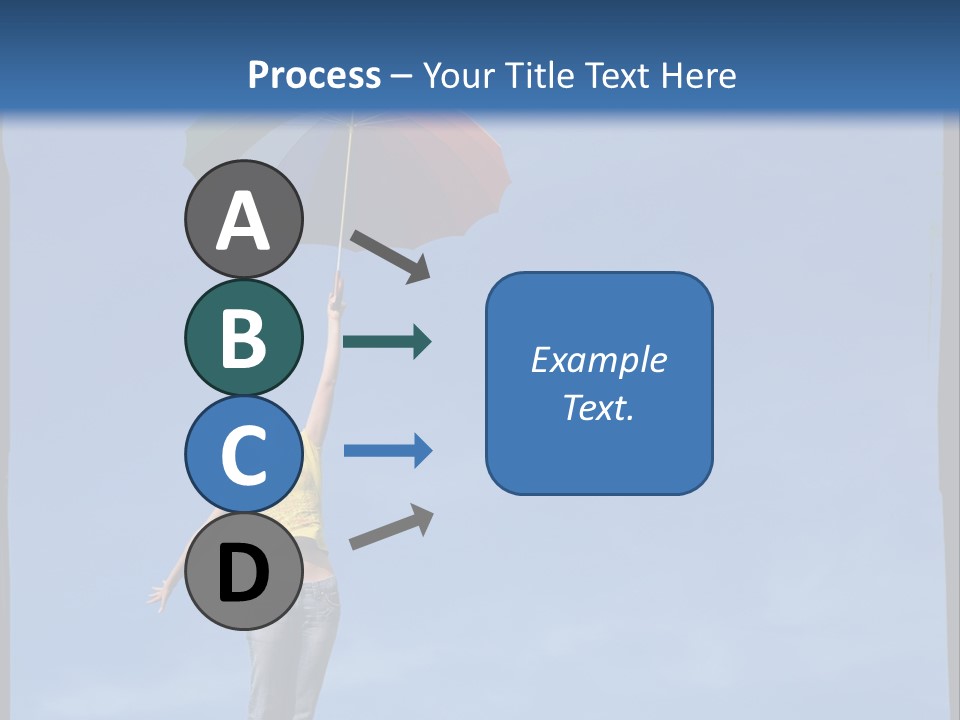 Process – Your Title Text Here

A

B

C

D

Example Text.